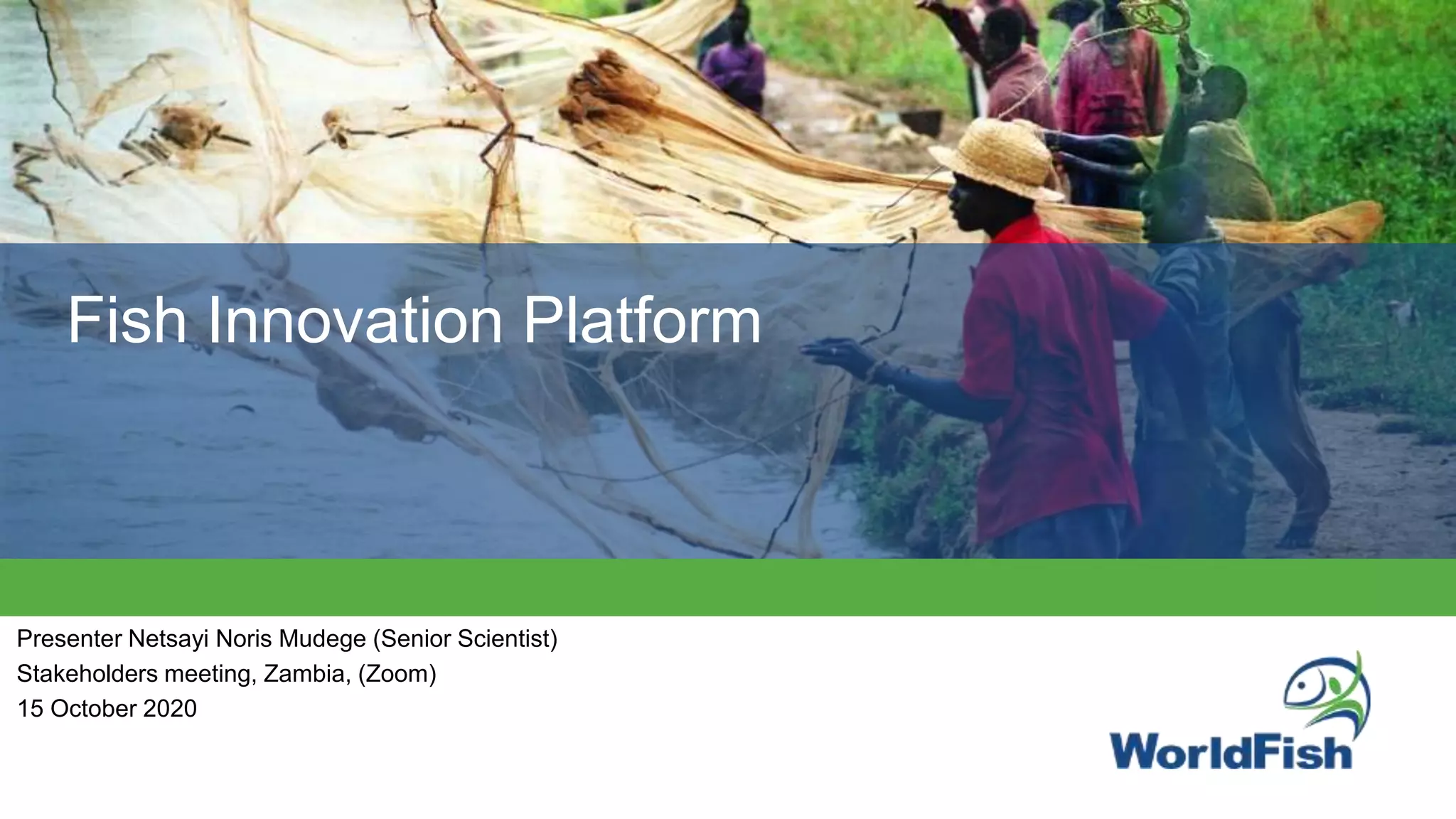 Fish Innovation Platform

Presenter Netsayi Noris Mudege (Senior Scientist)
Stakeholders meeting, Zambia, (Zoom)
15 October 2020

WorldFish